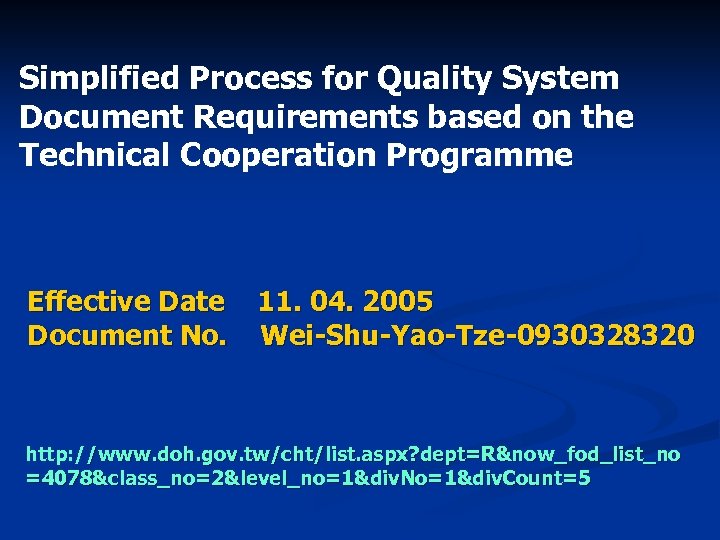 Simplified Process for Quality System Document Requirements based on the Technical Cooperation Programme

Effective Date 11. 04. 2005
Document No. Wei-Shu-Yao-Tze-0930328320

http://www.doh.gov.tw/cht/list.aspx?dept=R&now_fod_list_no=4078&class_no=2&level_no=1&divNo=1&divCount=5